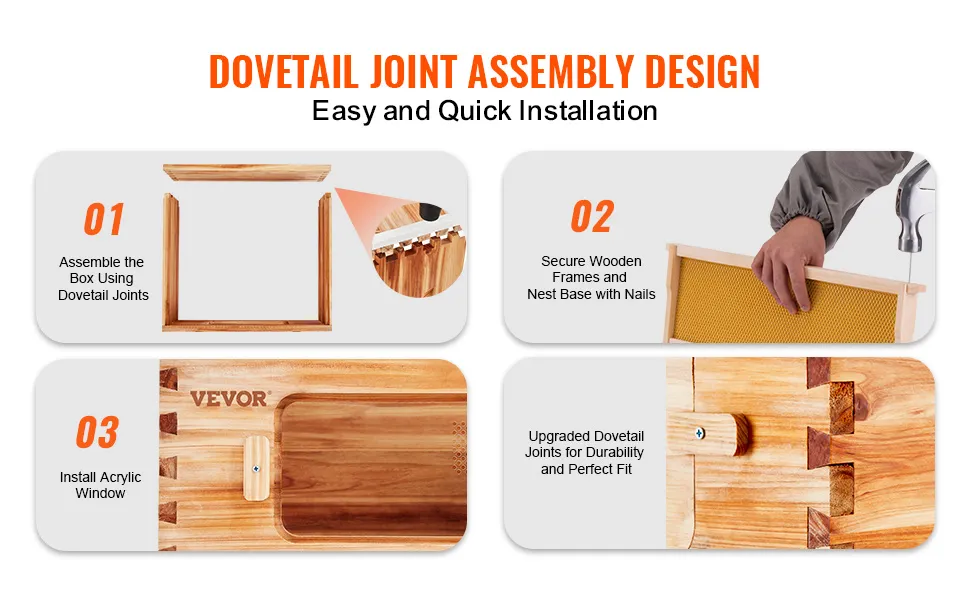 DOVETAIL JOINT ASSEMBLY DESIGN
Easy and Quick Installation

01
Assemble the Box Using Dovetail Joints

02
Secure Wooden Frames and Nest Base with Nails

03
Install Acrylic Window

VEVOR

Upgraded Dovetail Joints for Durability and Perfect Fit